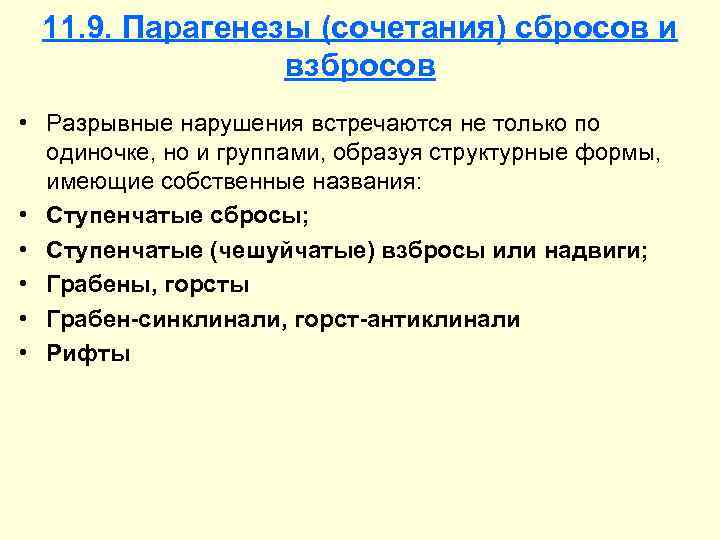 11.9. Парагенезы (сочетания) сбросов и взбросов

• Разрывные нарушения встречаются не только по одиночке, но и группами, образуя структурные формы, имеющие собственные названия:
• Ступенчатые сбросы;
• Ступенчатые (чешуйчатые) взбросы или надвиги;
• Грабены, горсты
• Грабен-синклинали, горст-антиклинали
• Рифты